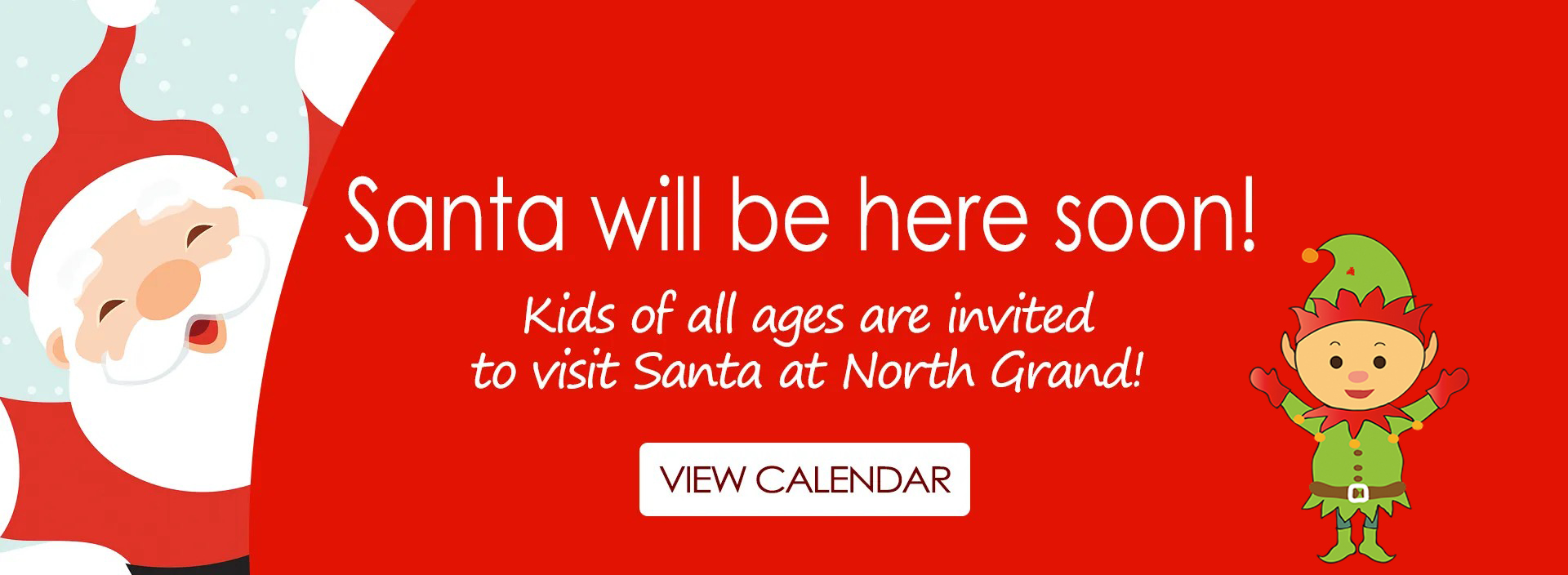 Santa will be here soon!

Kids of all ages are invited to visit Santa at North Grand!

VIEW CALENDAR